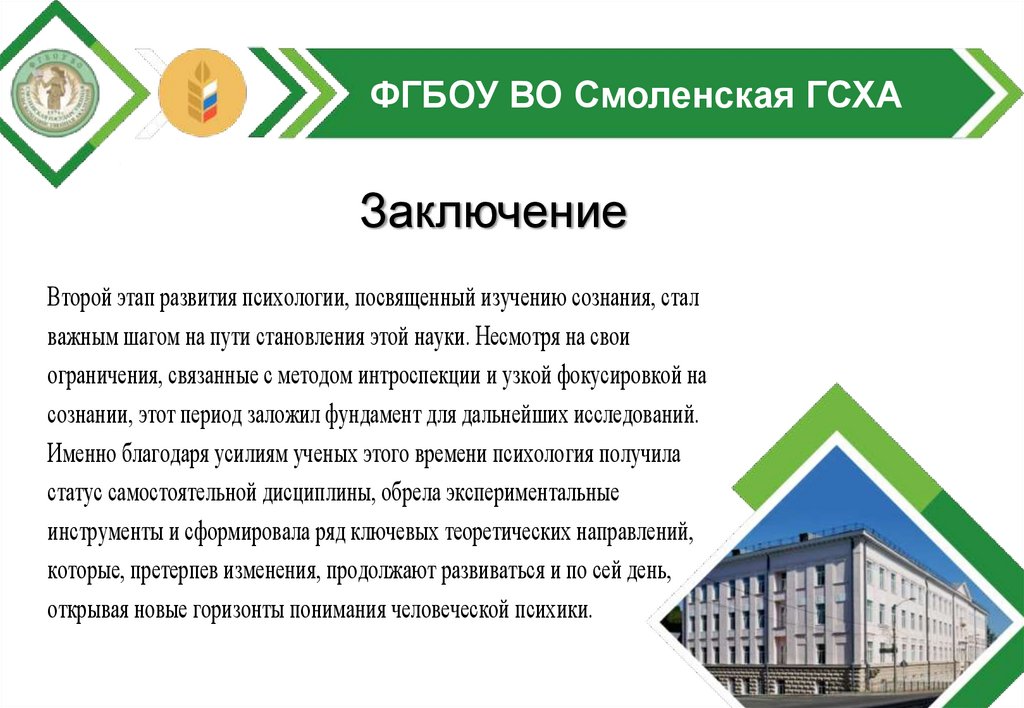 ФГБОУ ВО Смоленская ГСХА

Заключение

Второй этап развития психологии, посвященный изучению сознания, стал важным шагом на пути становления этой науки. Несмотря на свои ограничения, связанные с методом интроспекции и узкой фокусировкой на сознании, этот период заложил фундамент для дальнейших исследований. Именно благодаря усилиям ученых этого времени психология получила статус самостоятельной дисциплины, обрела экспериментальные инструменты и сформировала ряд ключевых теоретических направлений, которые, претерпев изменения, продолжают развиваться и по сей день, открывая новые горизонты понимания человеческой психики.